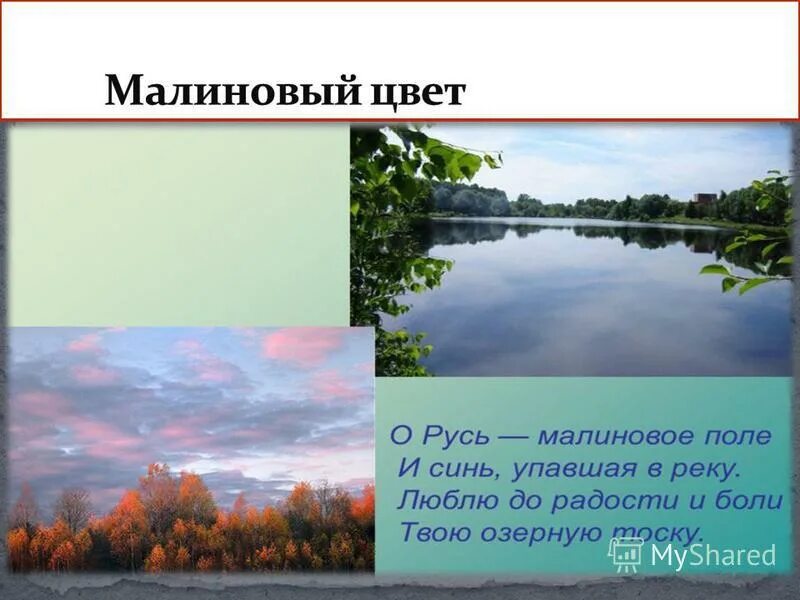 Малиновый цвет

О Русь — малиновое поле
И синь, упавшая в реку.
Люблю до радости и боли
Твою озерную тоску.

MyShared